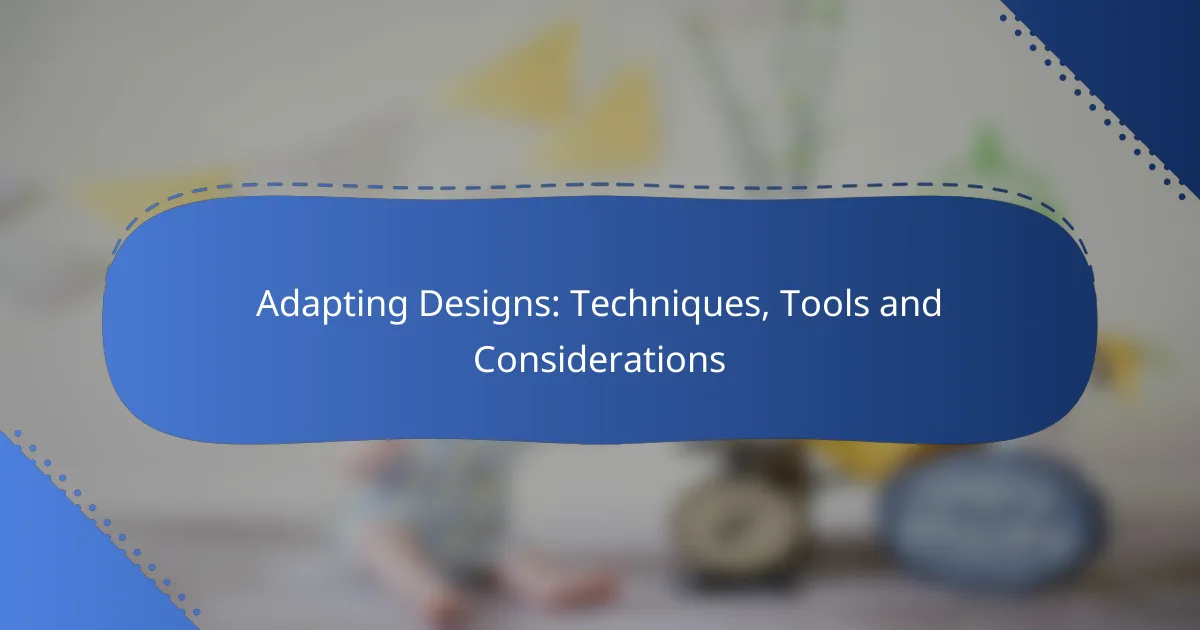 Adapting Designs: Techniques, Tools and Considerations